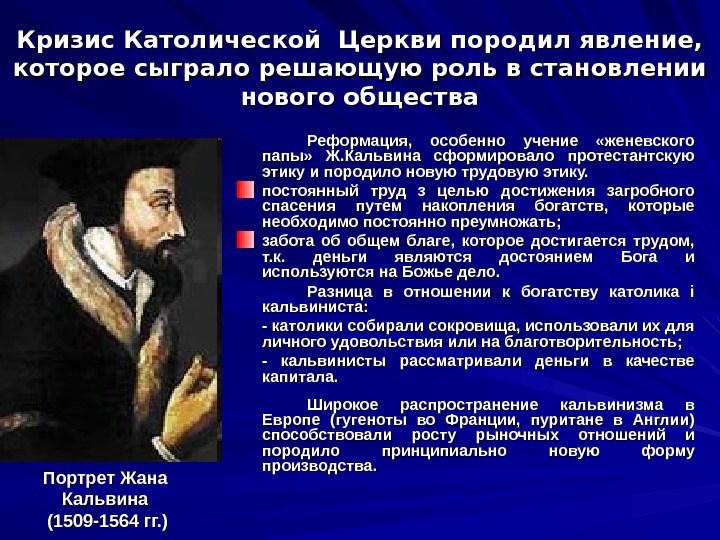 Кризис Католической Церкви породил явление, которое сыграло решающую роль в становлении нового общества

Реформация, особенно учение «женевского папы» Ж.Кальвина сформировало протестантскую этику и породило новую трудовую этику.

постоянный труд з целью достижения загробного спасения путем накопления богатств, которые необходимо постоянно преумножать;

забота об общем благе, которое достигается трудом, т.к. деньги являются достоянием Бога и используются на Божье дело.

Разница в отношении к богатству католика і кальвиниста:

- католики собирали сокровища, использовали их для личного удовольствия или на благотворительность;

- кальвинисты рассматривали деньги в качестве капитала.

Широкое распространение кальвинизма в Европе (гугеноты во Франции, пуритане в Англии) способствовали росту рыночных отношений и породило принципиально новую форму производства.

Портрет Жана Кальвина (1509-1564 гг.)